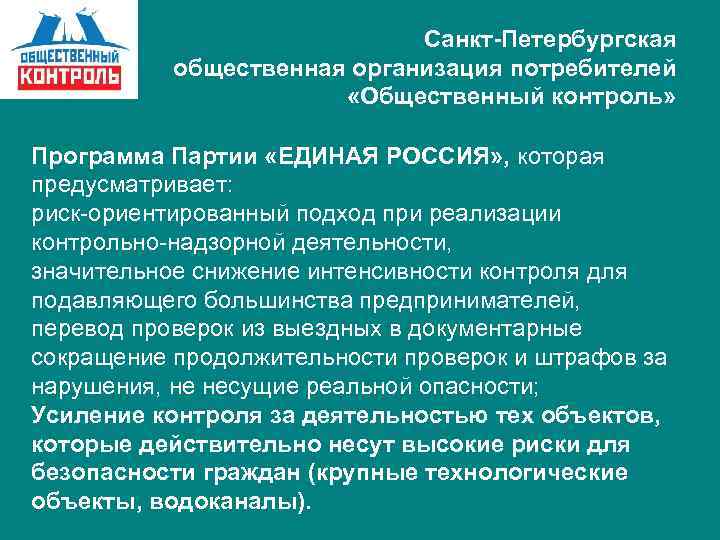 ОБЩЕСТВЕННЫЙ
КОНТРОЛЬ

Санкт-Петербургская общественная организация потребителей «Общественный контроль»

Программа Партии «ЕДИНАЯ РОССИЯ», которая предусматривает:
риск-ориентированный подход при реализации контрольно-надзорной деятельности,
значительное снижение интенсивности контроля для подавляющего большинства предпринимателей,
перевод проверок из выездных в документарные
сокращение продолжительности проверок и штрафов за нарушения, не несущие реальной опасности;
Усиление контроля за деятельностью тех объектов, которые действительно несут высокие риски для безопасности граждан (крупные технологические объекты, водоканалы).